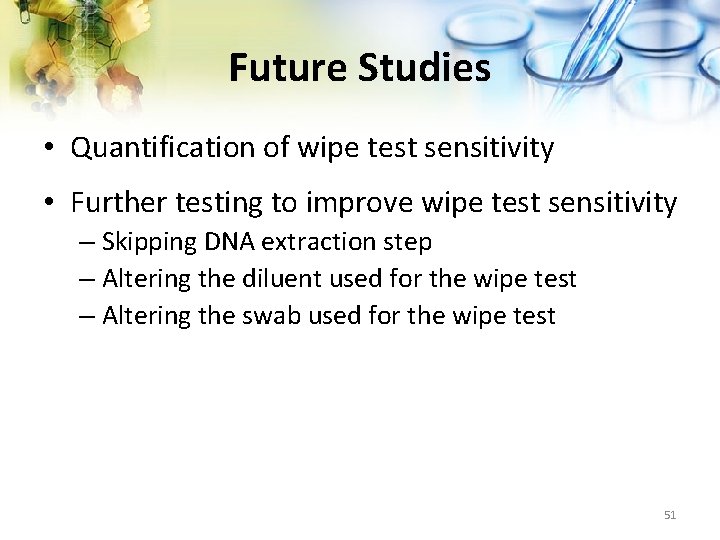 Future Studies

• Quantification of wipe test sensitivity

• Further testing to improve wipe test sensitivity
– Skipping DNA extraction step
– Altering the diluent used for the wipe test
– Altering the swab used for the wipe test

51